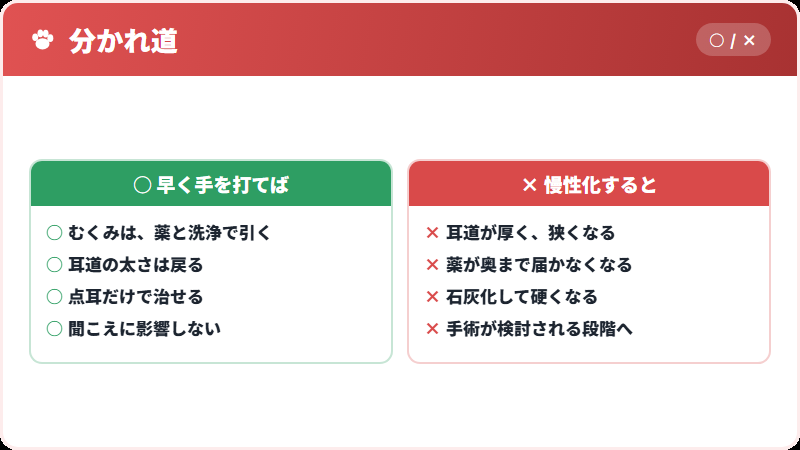 分かれ道

○ / ×

○ 早く手を打てば

○ むくみは、薬と洗浄で引く
○ 耳道の太さは戻る
○ 点耳だけで治せる
○ 聞こえに影響しない

× 慢性化すると

× 耳道が厚く、狭くなる
× 薬が奥まで届かなくなる
× 石灰化して硬くなる
× 手術が検討される段階へ